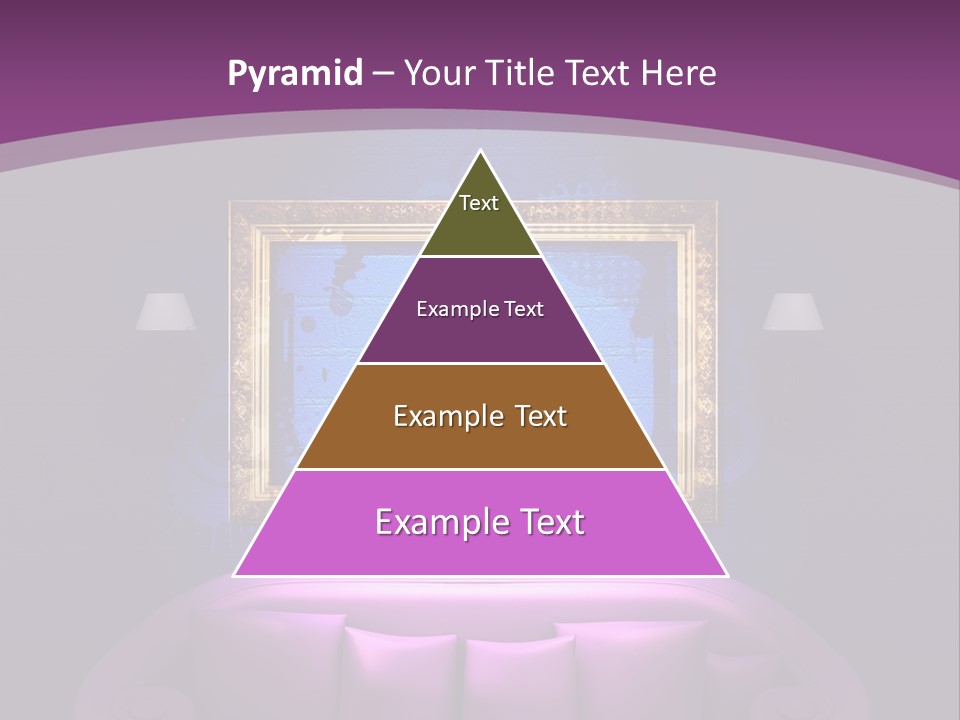 Pyramid – Your Title Text Here

Text

Example Text

Example Text

Example Text